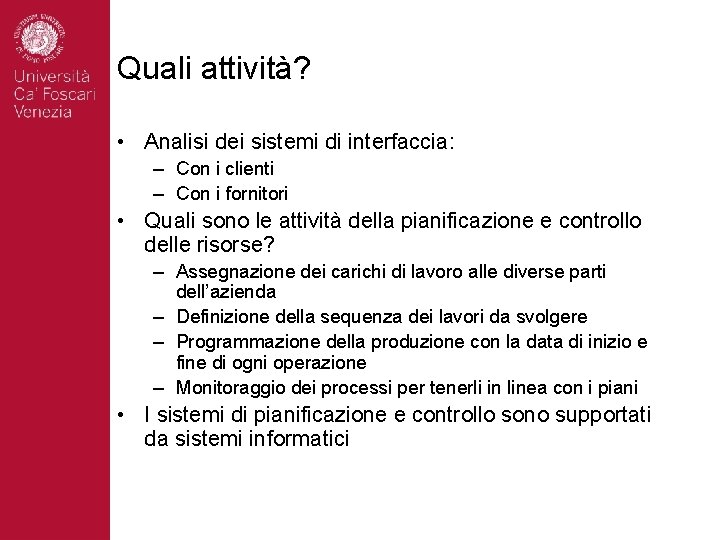 Università Ca' Foscari Venezia

Quali attività?

• Analisi dei sistemi di interfaccia:
– Con i clienti
– Con i fornitori
• Quali sono le attività della pianificazione e controllo delle risorse?
– Assegnazione dei carichi di lavoro alle diverse parti dell'azienda
– Definizione della sequenza dei lavori da svolgere
– Programmazione della produzione con la data di inizio e fine di ogni operazione
– Monitoraggio dei processi per tenerli in linea con i piani
• I sistemi di pianificazione e controllo sono supportati da sistemi informatici